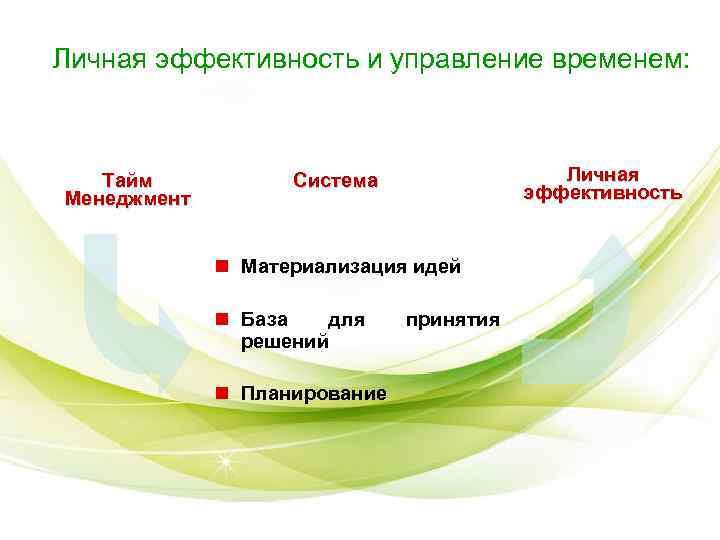 Личная эффективность и управление временем:

Тайм Менеджмент

Система

Личная эффективность

Материализация идей

База для принятия решений

Планирование